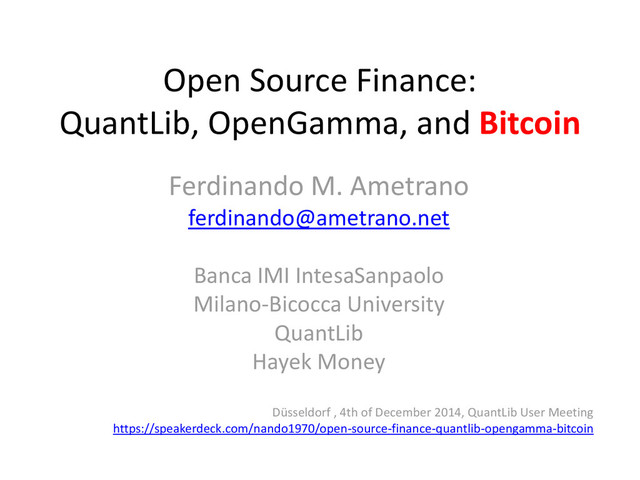 Open Source Finance:
QuantLib, OpenGamma, and Bitcoin

Ferdinando M. Ametrano
ferdinando@ametrano.net

Banca IMI IntesaSanpaolo
Milano-Bicocca University
QuantLib
Hayek Money

Düsseldorf , 4th of December 2014, QuantLib User Meeting
https://speakerdeck.com/nando1970/open-source-finance-quantlib-opengamma-bitcoin